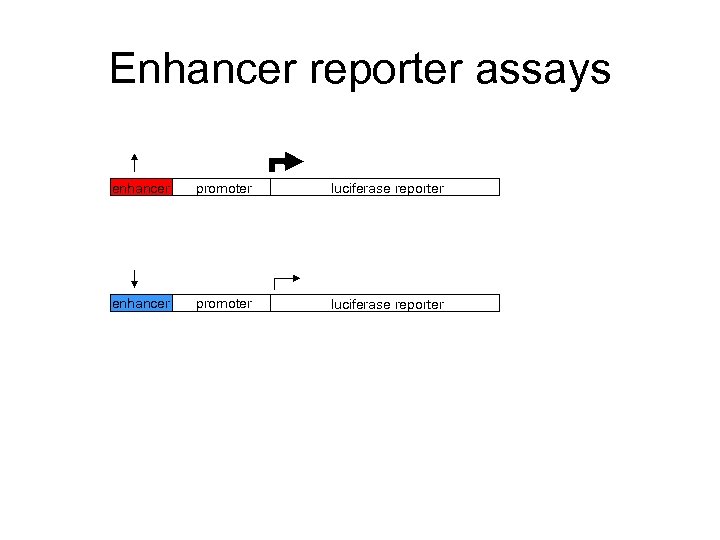 Enhancer reporter assays

enhancer promoter luciferase reporter

enhancer promoter luciferase reporter